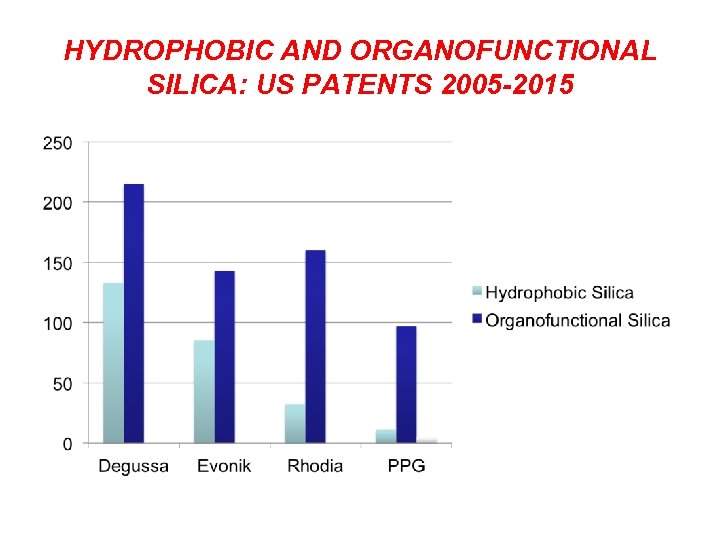 HYDROPHOBIC AND ORGANOFUNCTIONAL SILICA: US PATENTS 2005-2015

250
200
150
100
50
0

Degussa
Evonik
Rhodia
PPG

Hydrophobic Silica
Organofunctional Silica